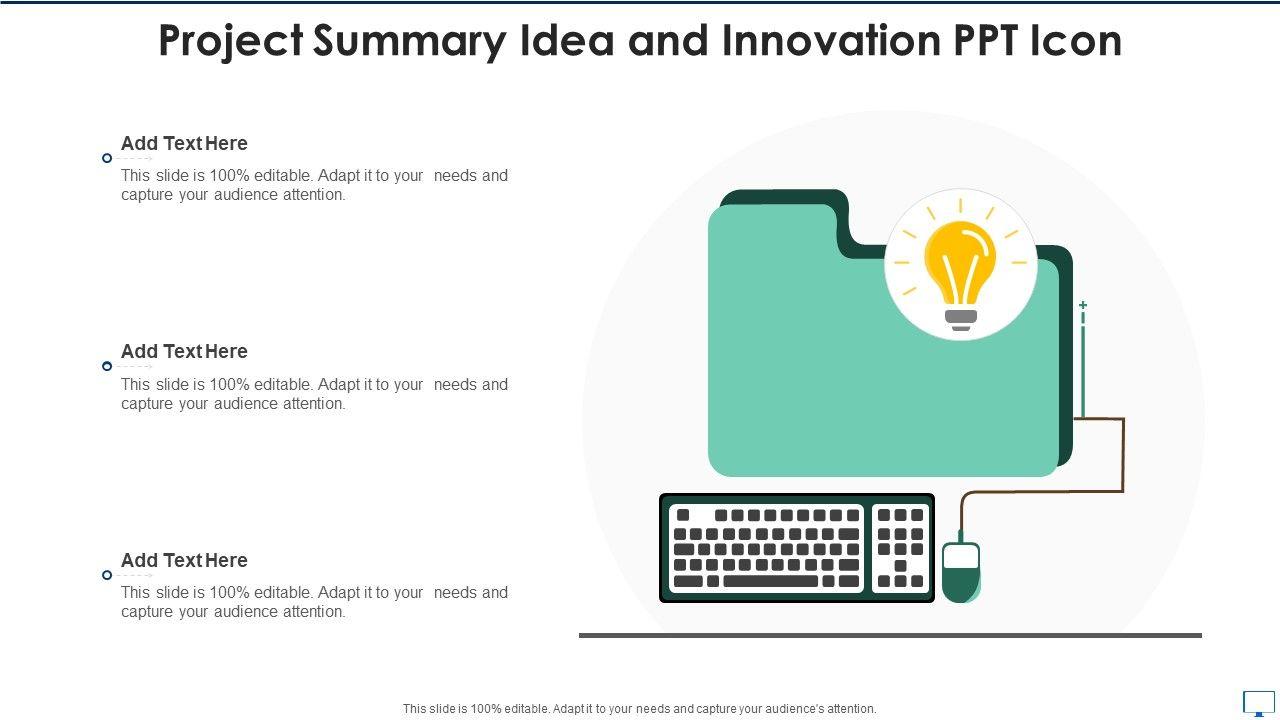 Project Summary Idea and Innovation PPT Icon

Add Text Here

This slide is 100% editable. Adapt it to your needs and capture your audience attention.

Add Text Here

This slide is 100% editable. Adapt it to your needs and capture your audience attention.

Add Text Here

This slide is 100% editable. Adapt it to your needs and capture your audience attention.

This slide is 100% editable. Adapt it to your needs and capture your audience's attention.